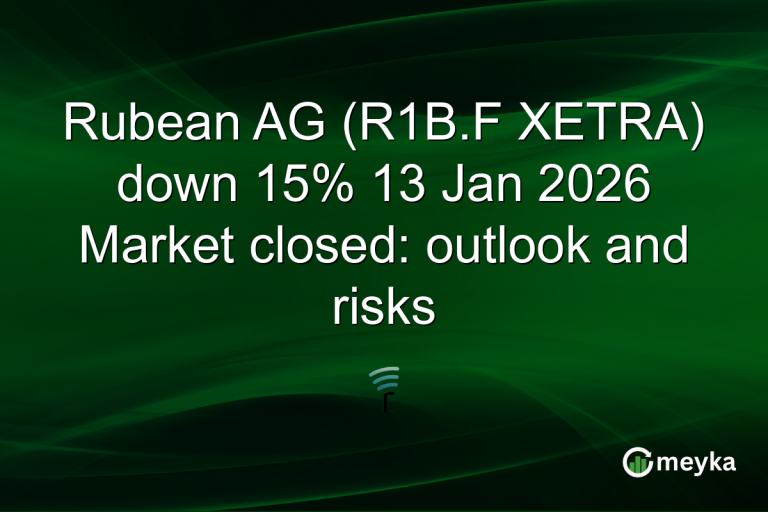 Rubean AG (R1B.F XETRA) down 15% 13 Jan 2026 Market closed: outlook and risks

meyka